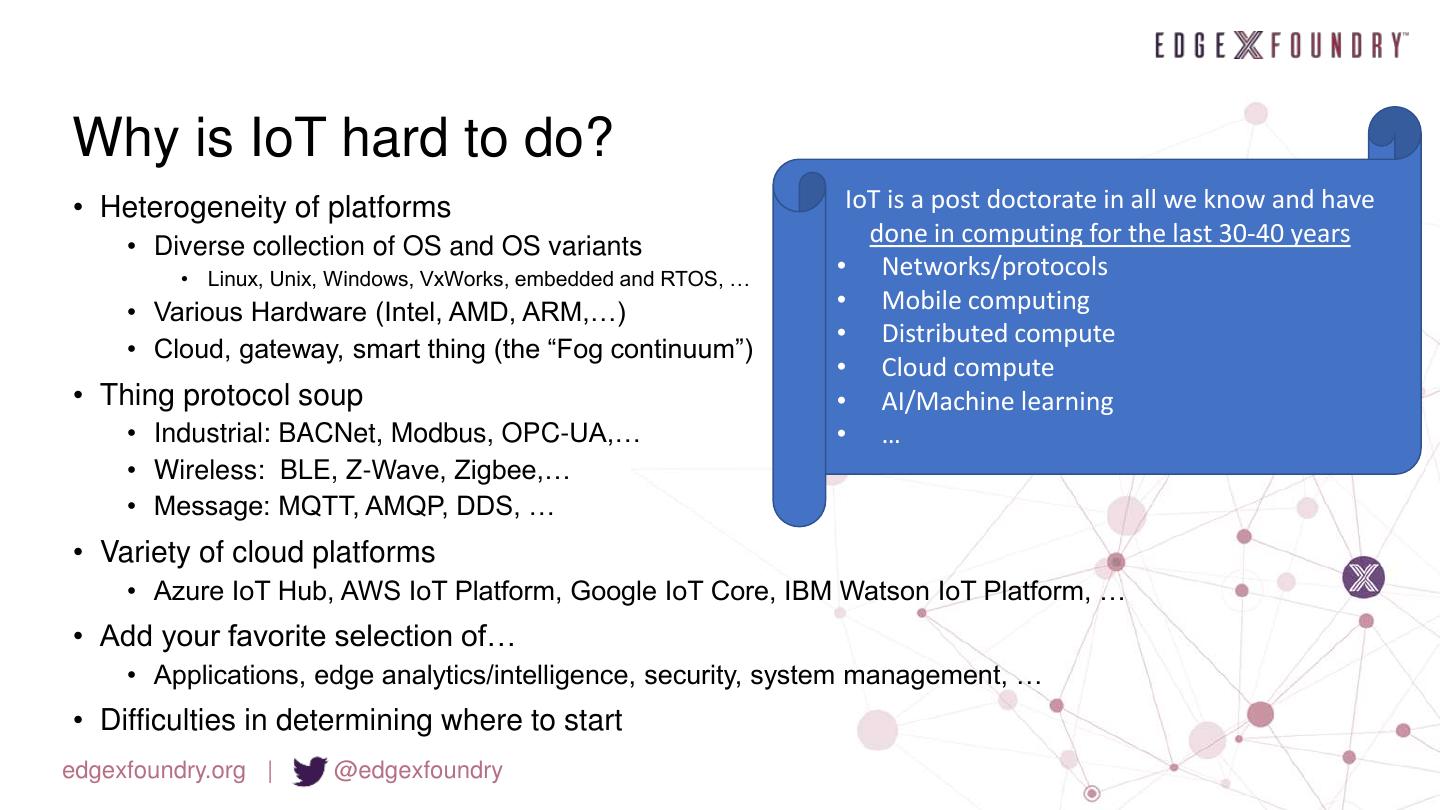 EDGE X FOUNDRY™

Why is IoT hard to do?

• Heterogeneity of platforms
  • Diverse collection of OS and OS variants
    • Linux, Unix, Windows, VxWorks, embedded and RTOS, …
  • Various Hardware (Intel, AMD, ARM,…)
  • Cloud, gateway, smart thing (the “Fog continuum”)
• Thing protocol soup
  • Industrial: BACNet, Modbus, OPC-UA,…
  • Wireless: BLE, Z-Wave, Zigbee,…
  • Message: MQTT, AMQP, DDS, …
• Variety of cloud platforms
  • Azure IoT Hub, AWS IoT Platform, Google IoT Core, IBM Watson IoT Platform, …
• Add your favorite selection of…
  • Applications, edge analytics/intelligence, security, system management, …
• Difficulties in determining where to start

IoT is a post doctorate in all we know and have done in computing for the last 30-40 years
• Networks/protocols
• Mobile computing
• Distributed compute
• Cloud compute
• AI/Machine learning
• …

edgexfoundry.org | @edgexfoundry